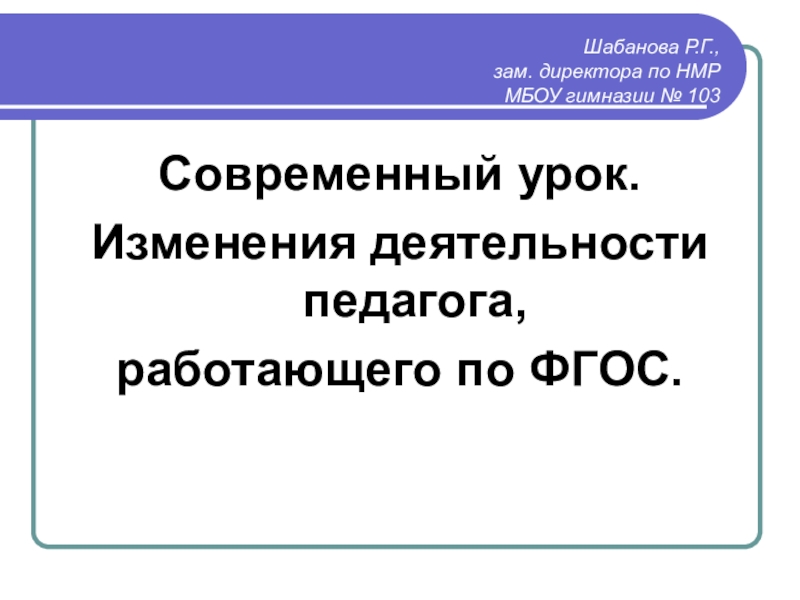 Шабанова Р.Г.,
зам. директора по НМР
МБОУ гимназии № 103

Современный урок.
Изменения деятельности педагога,
работающего по ФГОС.